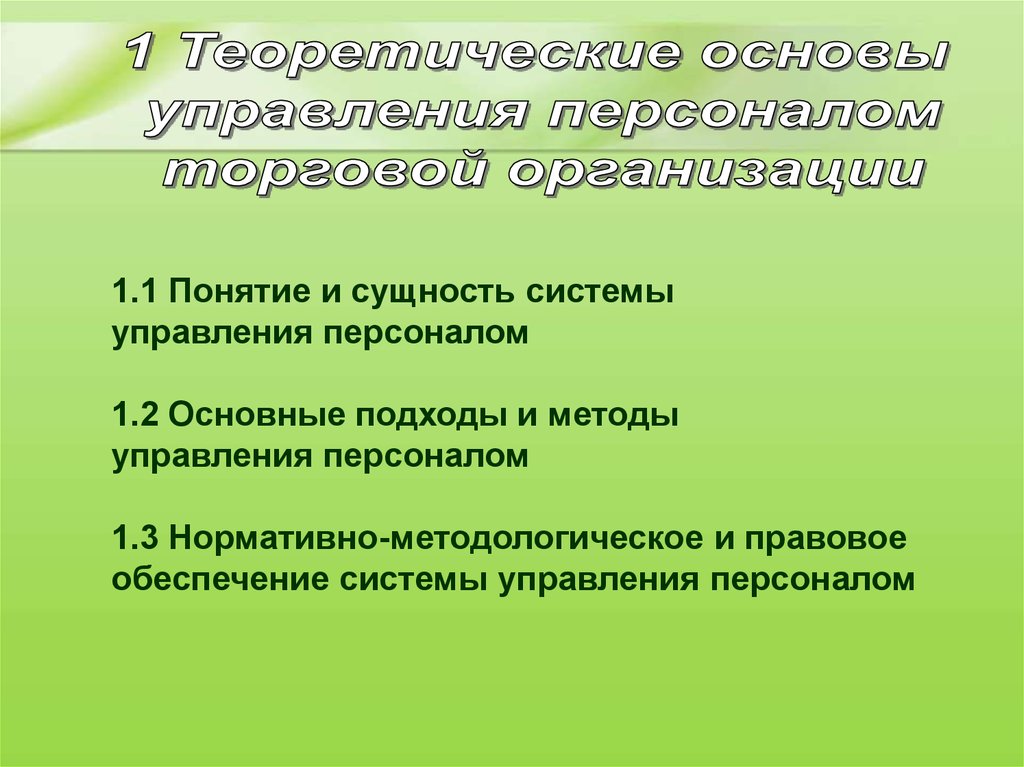 1 Теоретические основы управления персоналом торговой организации

1.1 Понятие и сущность системы управления персоналом

1.2 Основные подходы и методы управления персоналом

1.3 Нормативно-методологическое и правовое обеспечение системы управления персоналом